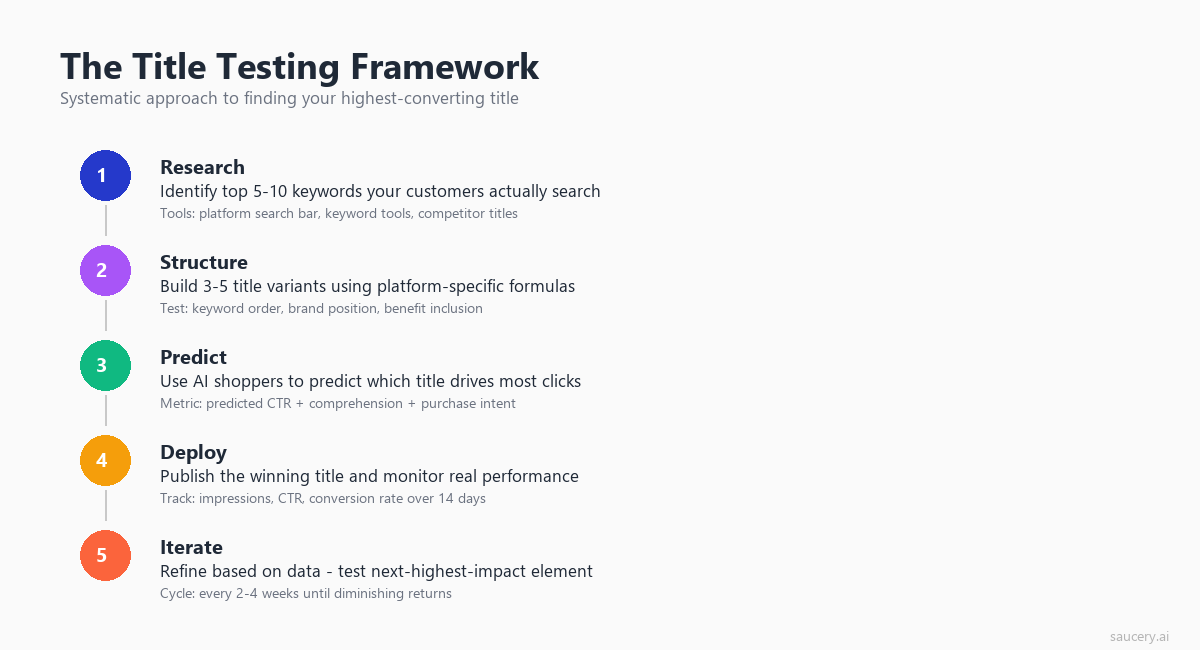 The Title Testing Framework
Systematic approach to finding your highest-converting title

1
Research
Identify top 5-10 keywords your customers actually search
Tools: platform search bar, keyword tools, competitor titles

2
Structure
Build 3-5 title variants using platform-specific formulas
Test: keyword order, brand position, benefit inclusion

3
Predict
Use AI shoppers to predict which title drives most clicks
Metric: predicted CTR + comprehension + purchase intent

4
Deploy
Publish the winning title and monitor real performance
Track: impressions, CTR, conversion rate over 14 days

5
Iterate
Refine based on data - test next-highest-impact element
Cycle: every 2-4 weeks until diminishing returns

saucery.ai